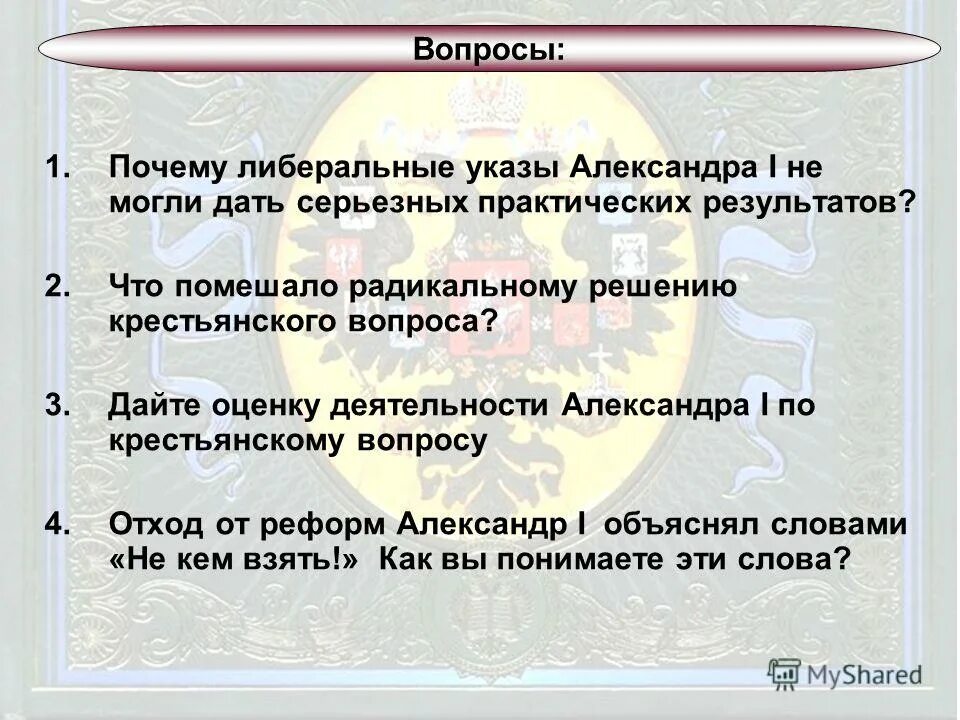 Вопросы:

1. Почему либеральные указы Александра I не могли дать серьезных практических результатов?

2. Что помешало радикальному решению крестьянского вопроса?

3. Дайте оценку деятельности Александра I по крестьянскому вопросу

4. Отход от реформ Александр I объяснял словами «Не кем взять!» Как вы понимаете эти слова?

MyShared